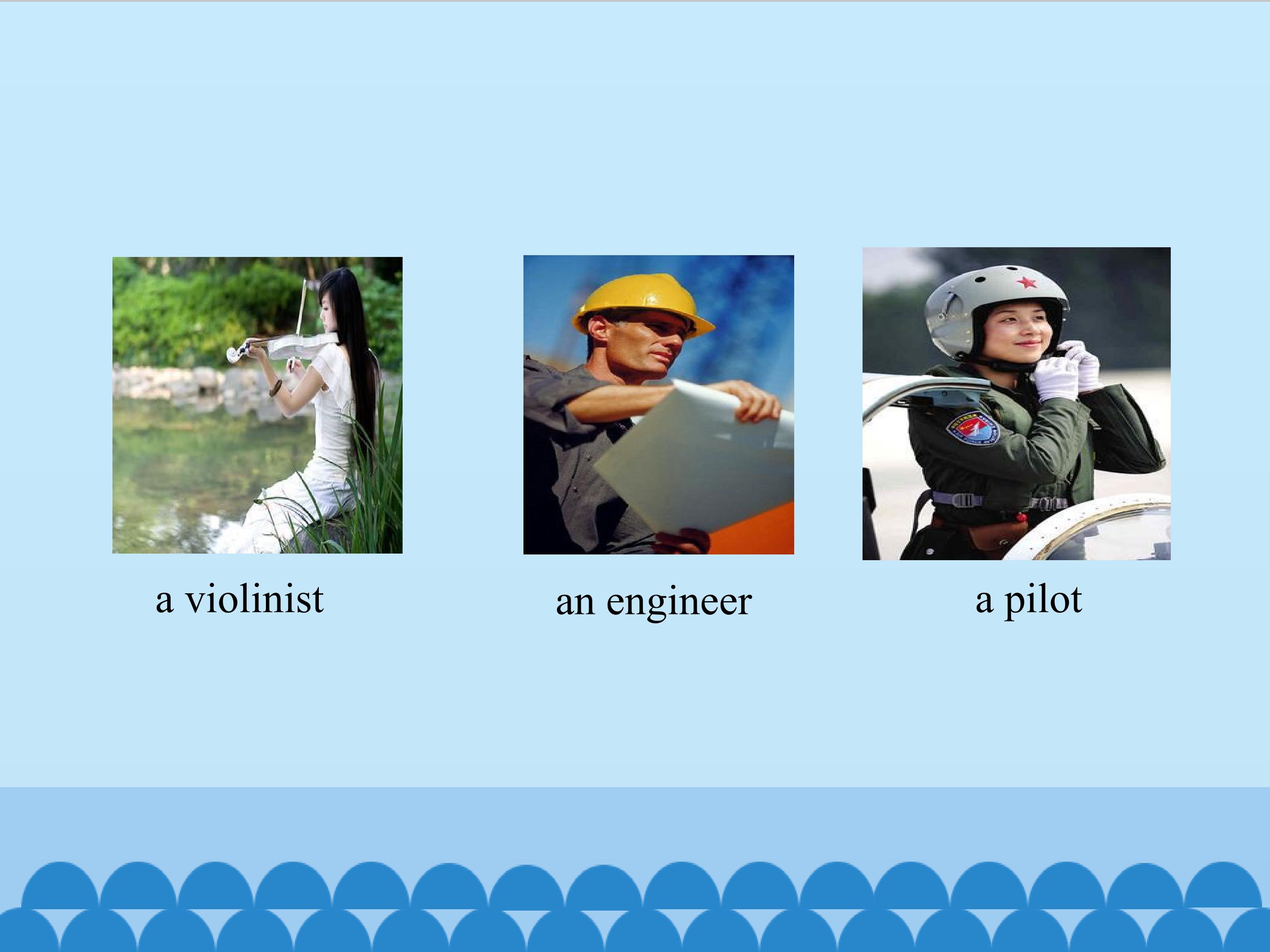 a violinist

an engineer

a pilot